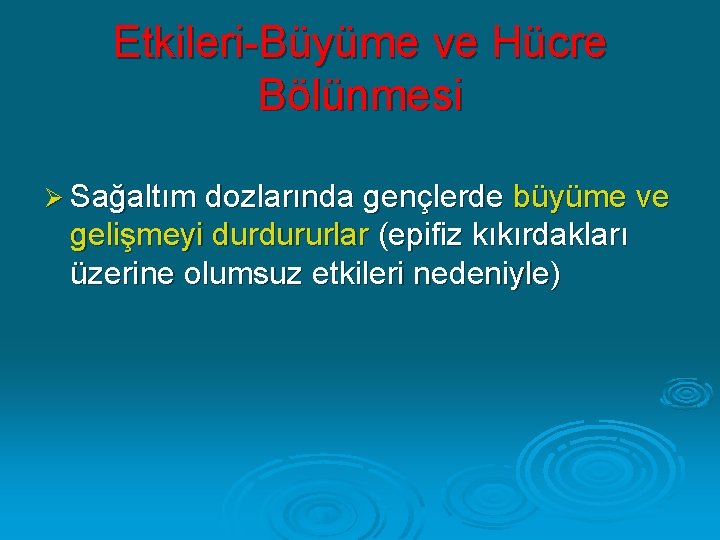 Etkileri-Büyüme ve Hücre Bölünmesi

➢ Sağaltım dozlarında gençlerde büyüme ve gelişmeyi durdururlar (epifiz kıkırdakları üzerine olumsuz etkileri nedeniyle)